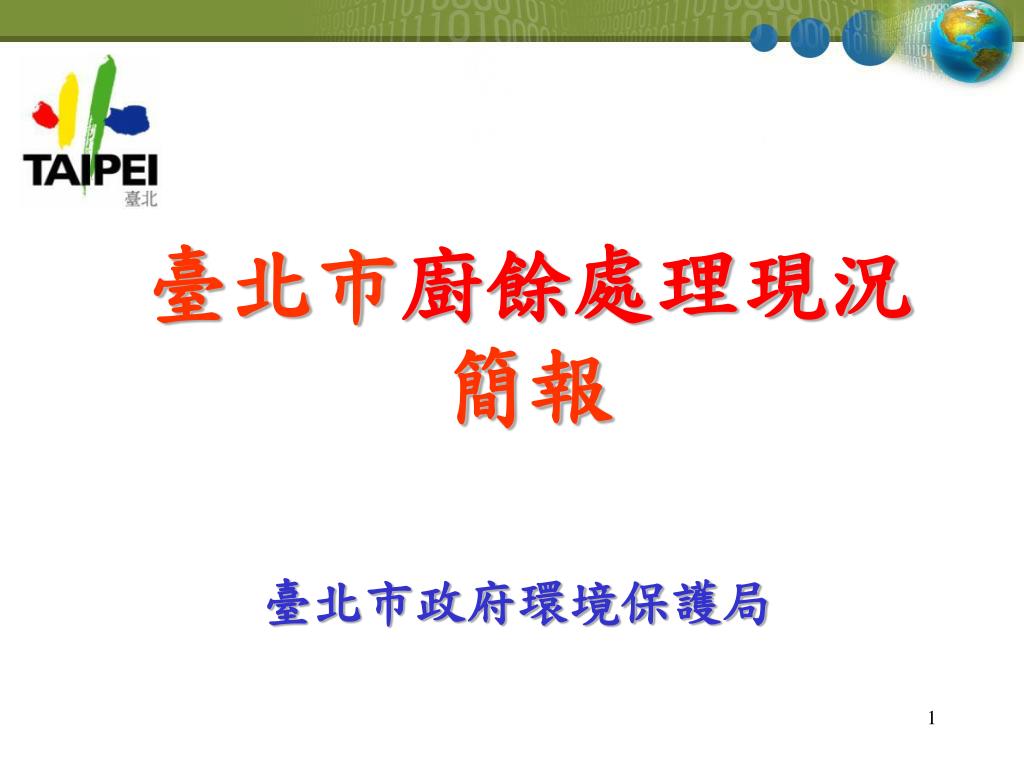 TAIPEI
臺北

臺北市廚餘處理現況簡報

臺北市政府環境保護局

1